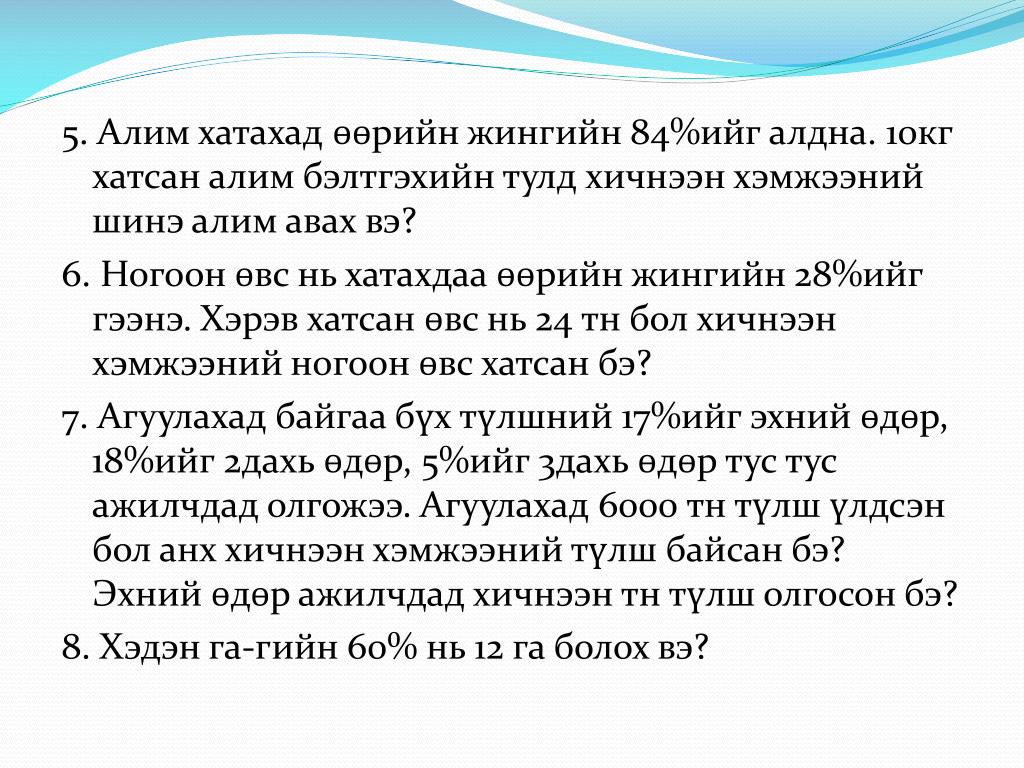 5. Алим хатахад өөрийн жингийн 84%ийг алдна. 10кг хатсан алим бэлтгэхийн тулд хичнээн хэмжээний шинэ алим авах вэ?

6. Ногоон өвс нь хатахдаа өөрийн жингийн 28%ийг гээнэ. Хэрэв хатсан өвс нь 24 тн бол хичнээн хэмжээний ногоон өвс хатсан бэ?

7. Агуулахад байгаа бүх түлшний 17%ийг эхний өдөр, 18%ийг 2дахь өдөр, 5%ийг 3дахь өдөр тус тус ажилчдад олгожээ. Агуулахад 6000 тн түлш үлдсэн бол анх хичнээн хэмжээний түлш байсан бэ? Эхний өдөр ажилчдад хичнээн тн түлш олгосон бэ?

8. Хэдэн га-гийн 60% нь 12 га болох вэ?